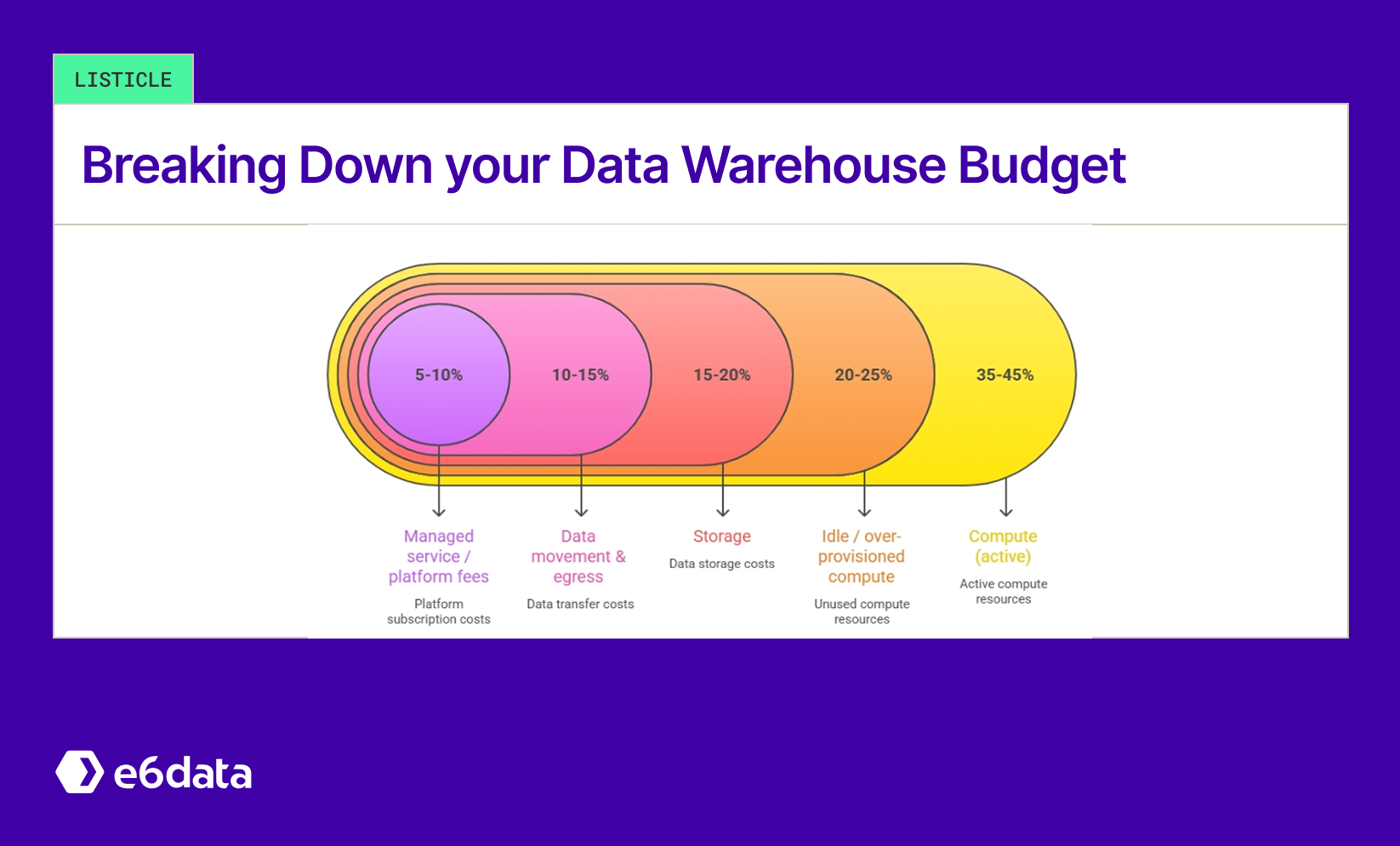 LISTICLE

Breaking Down your Data Warehouse Budget

5-10%

10-15%

15-20%

20-25%

35-45%

Managed service / platform fees

Platform subscription costs

Data movement & egress

Data transfer costs

Storage

Data storage costs

Idle / over-provisioned compute

Unused compute resources

Compute (active)

Active compute resources

e6data